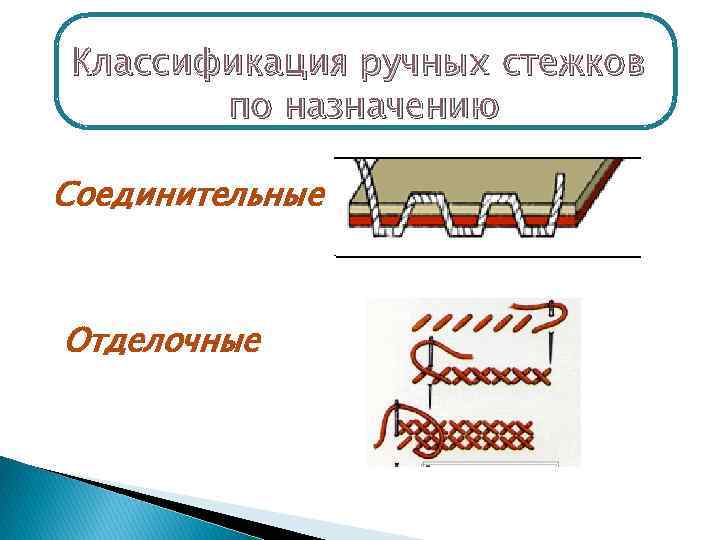 Классификация ручных стежков по назначению

Соединительные

Отделочные